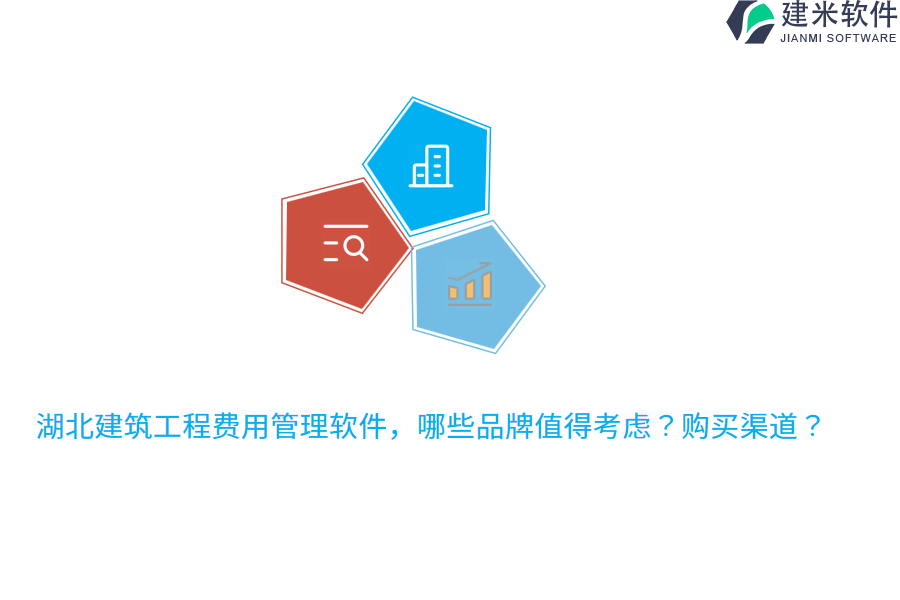 建米软件
JIANMI SOFTWARE

湖北建筑工程费用管理软件，哪些品牌值得考虑？购买渠道？